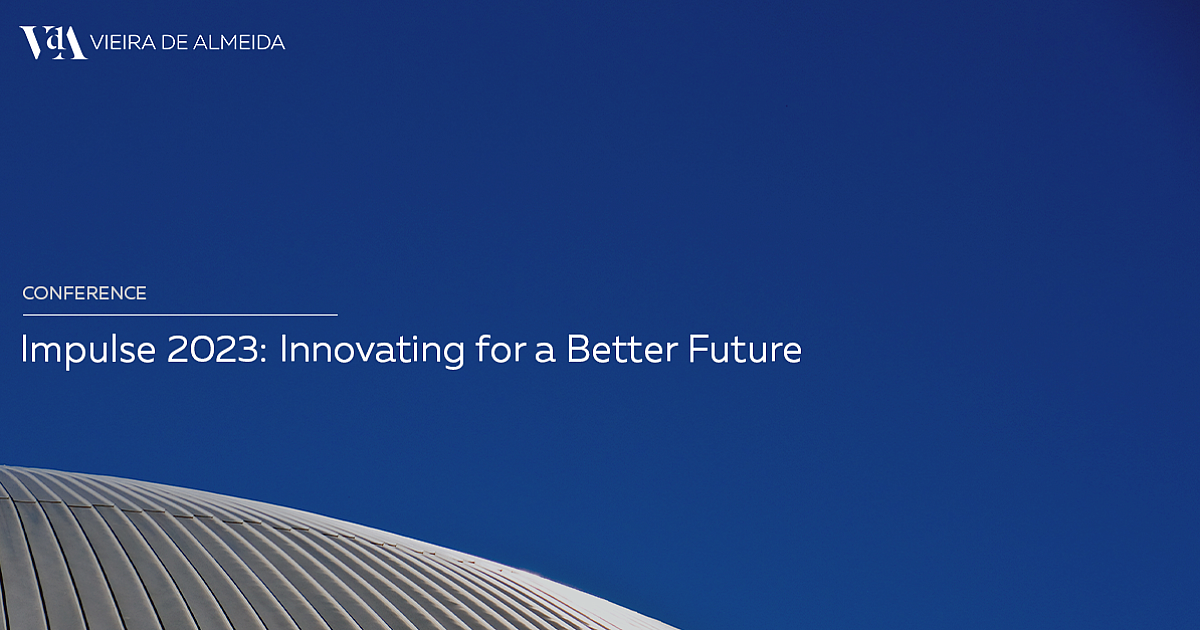 VdA VIEIRA DE ALMEIDA

CONFERENCE

Impulse 2023: Innovating for a Better Future